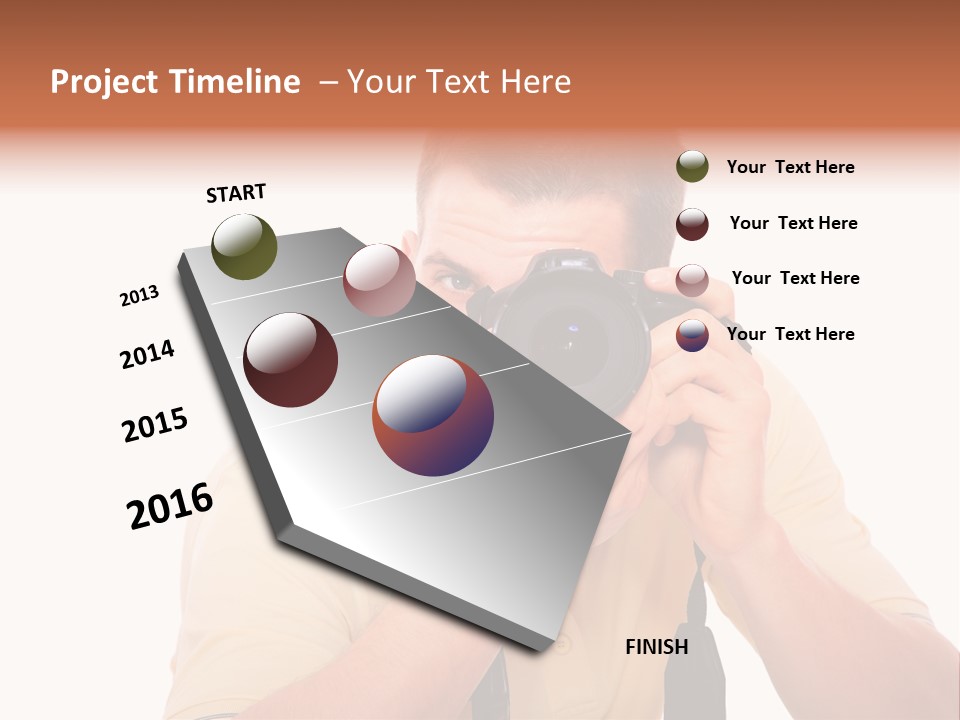 Project Timeline – Your Text Here

START

2013

2014

2015

2016

FINISH

Your Text Here

Your Text Here

Your Text Here

Your Text Here